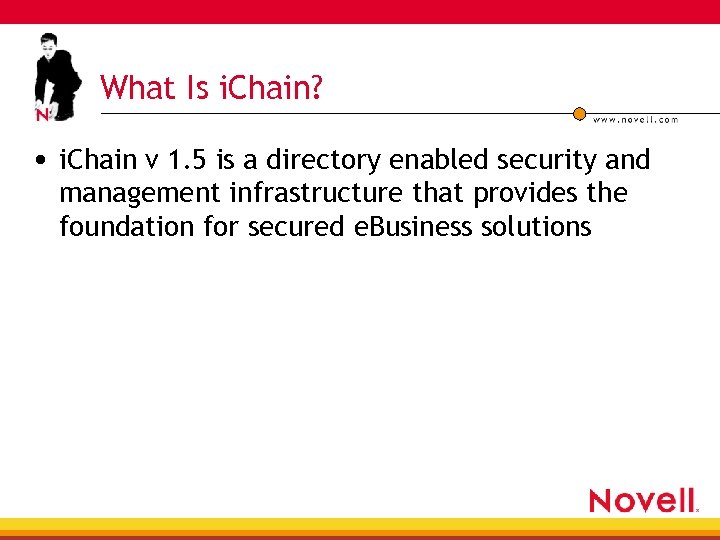 N

What Is iChain?

www.novell.com

• iChain v 1.5 is a directory enabled security and management infrastructure that provides the foundation for secured eBusiness solutions

Novell.